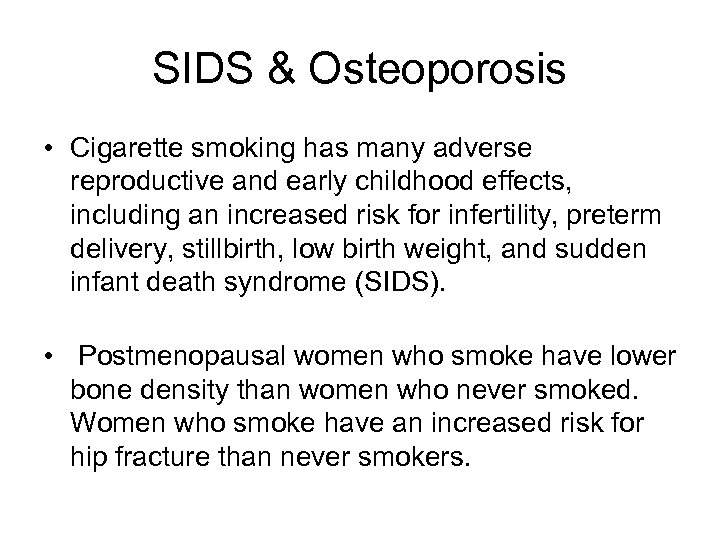 SIDS & Osteoporosis

• Cigarette smoking has many adverse reproductive and early childhood effects, including an increased risk for infertility, preterm delivery, stillbirth, low birth weight, and sudden infant death syndrome (SIDS).

• Postmenopausal women who smoke have lower bone density than women who never smoked. Women who smoke have an increased risk for hip fracture than never smokers.